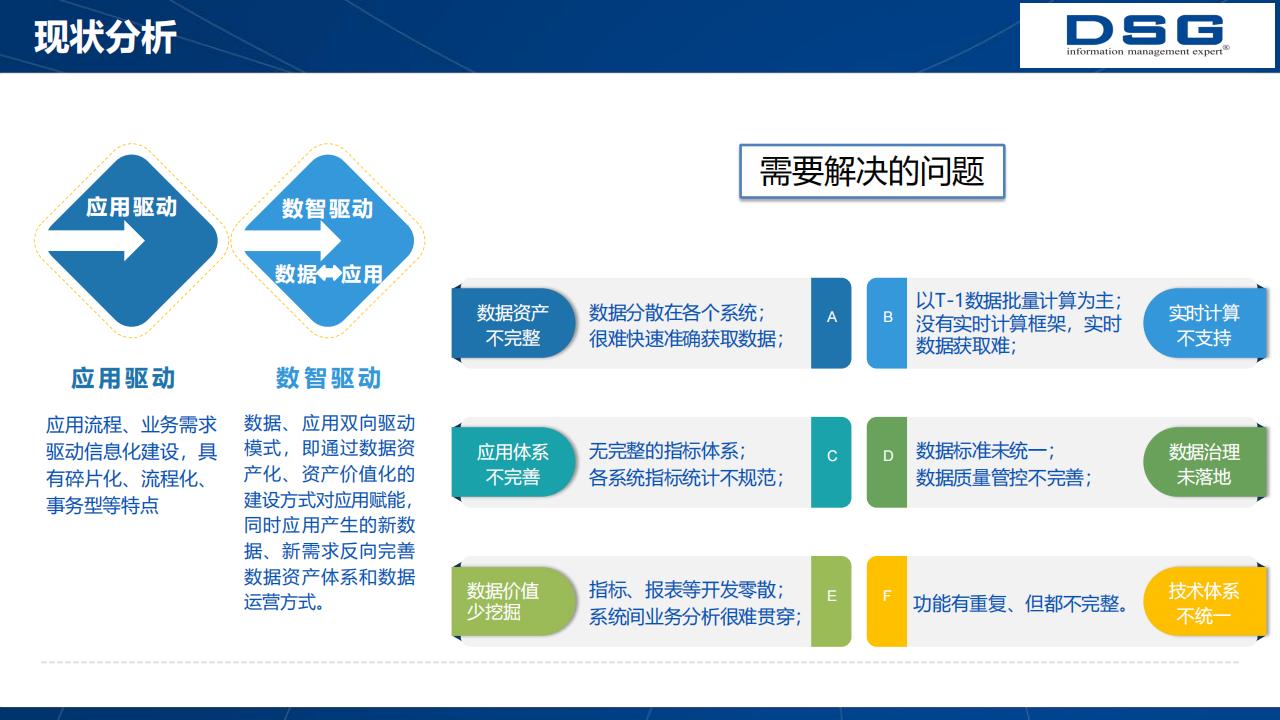 现状分析

DSG
information management expert®

应用驱动

数智驱动
数据⟷应用

应用驱动

应用流程、业务需求驱动信息化建设，具有碎片化、流程化、事务型等特点

数智驱动

数据、应用双向驱动模式，即通过数据资产化、资产价值化的建设方式对应用赋能，同时应用产生的新数据、新需求反向完善数据资产体系和数据运营方式。

需要解决的问题

数据资产不完整
数据分散在各个系统；
很难快速准确获取数据；
A

B
以T-1数据批量计算为主；
没有实时计算框架，实时数据获取难；
实时计算不支持

应用体系不完善
无完整的指标体系；
各系统指标统计不规范；
C

D
数据标准未统一；
数据质量管控不完善；
数据治理未落地

数据价值少挖掘
指标、报表等开发零散；
系统间业务分析很难贯穿；
E

F
功能有重复、但都不完整。
技术体系不统一